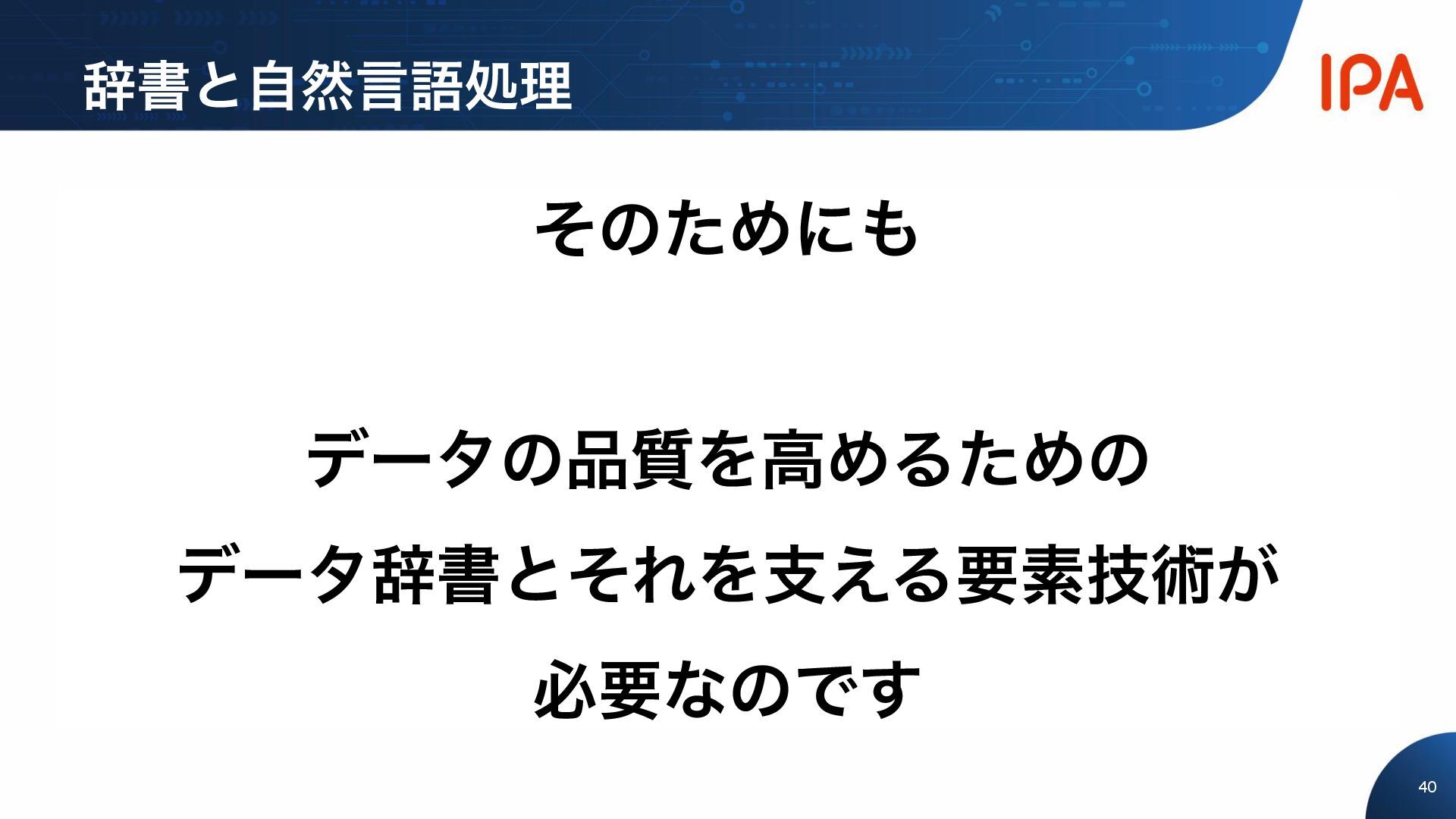 辞書と自然言語処理

IPA

そのためにも

データの品質を高めるための
データ辞書とそれを支える要素技術が
必要なのです

40